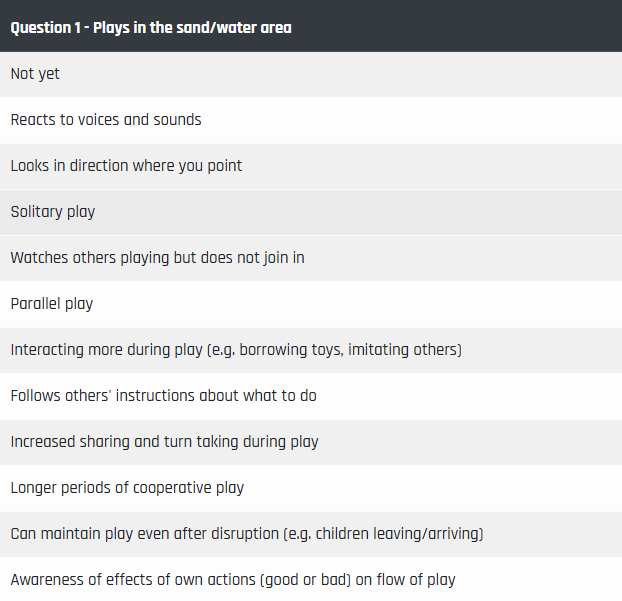 | Question 1 - Plays in the sand/water area |
|---|
| Not yet |
| Reacts to voices and sounds |
| Looks in direction where you point |
| Solitary play |
| Watches others playing but does not join in |
| Parallel play |
| Interacting more during play (e.g. borrowing toys, imitating others) |
| Follows others' instructions about what to do |
| Increased sharing and turn taking during play |
| Longer periods of cooperative play |
| Can maintain play even after disruption (e.g. children leaving/arriving) |
| Awareness of effects of own actions (good or bad) on flow of play |